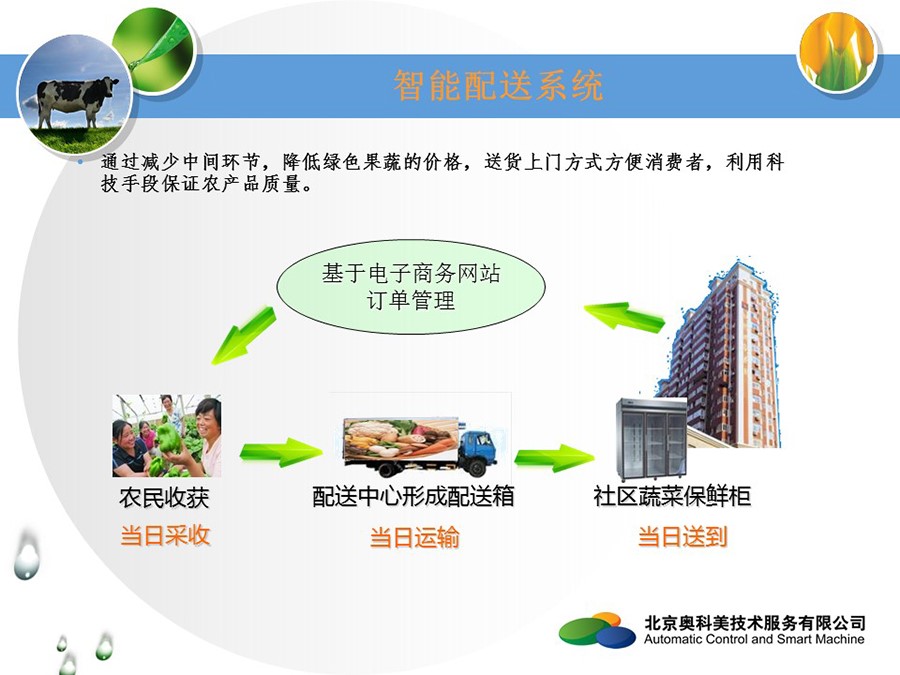 智能配送系统

通过减少中间环节，降低绿色果蔬的价格，送货上门方式方便消费者，利用科技手段保证农产品质量。

基于电子商务网站
订单管理

农民收获
当日采收

配送中心形成配送箱
当日运输

社区蔬菜保鲜柜
当日送到

北京奥科美技术服务有限公司
Automatic Control and Smart Machine